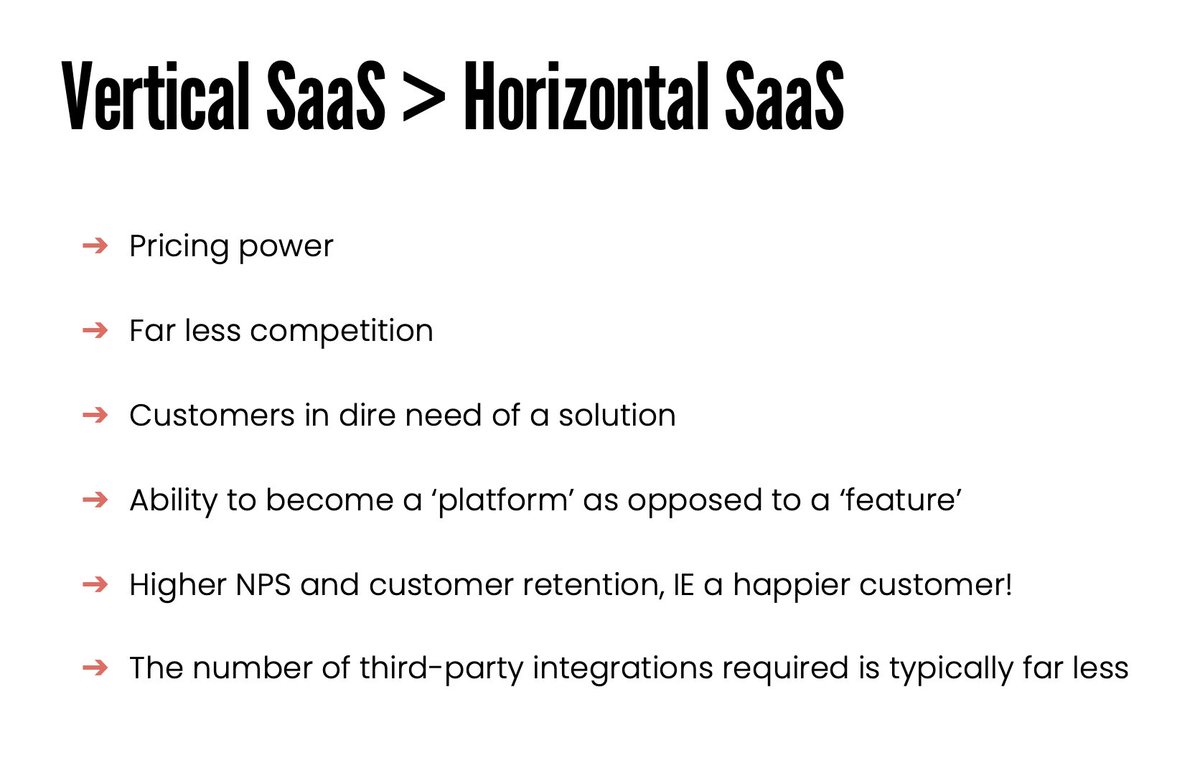 Vertical SaaS > Horizontal SaaS

➔ Pricing power

➔ Far less competition

➔ Customers in dire need of a solution

➔ Ability to become a ‘platform’ as opposed to a ‘feature’

➔ Higher NPS and customer retention, IE a happier customer!

➔ The number of third-party integrations required is typically far less